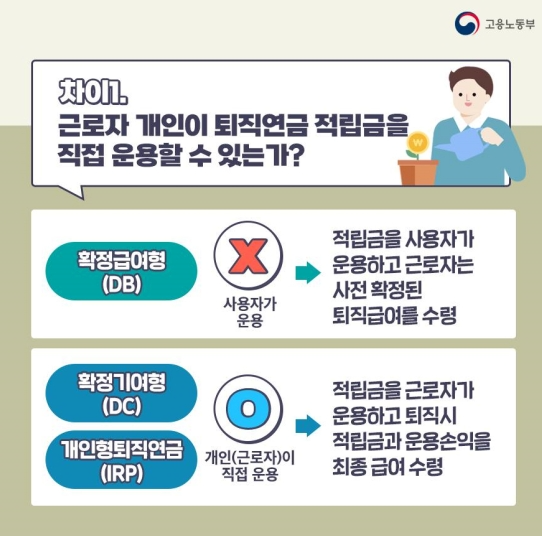 고용노동부

차이1.
근로자 개인이 퇴직연금 적립금을 직접 운용할 수 있는가?

W

확정급여형 (DB)

X

사용자가 운용

적립금을 사용자가 운용하고 근로자는 사전 확정된 퇴직급여를 수령

확정기여형 (DC)

개인형퇴직연금 (IRP)

O

개인(근로자)이 직접 운용

적립금을 근로자가 운용하고 퇴직시 적립금과 운용손익을 최종 급여 수령